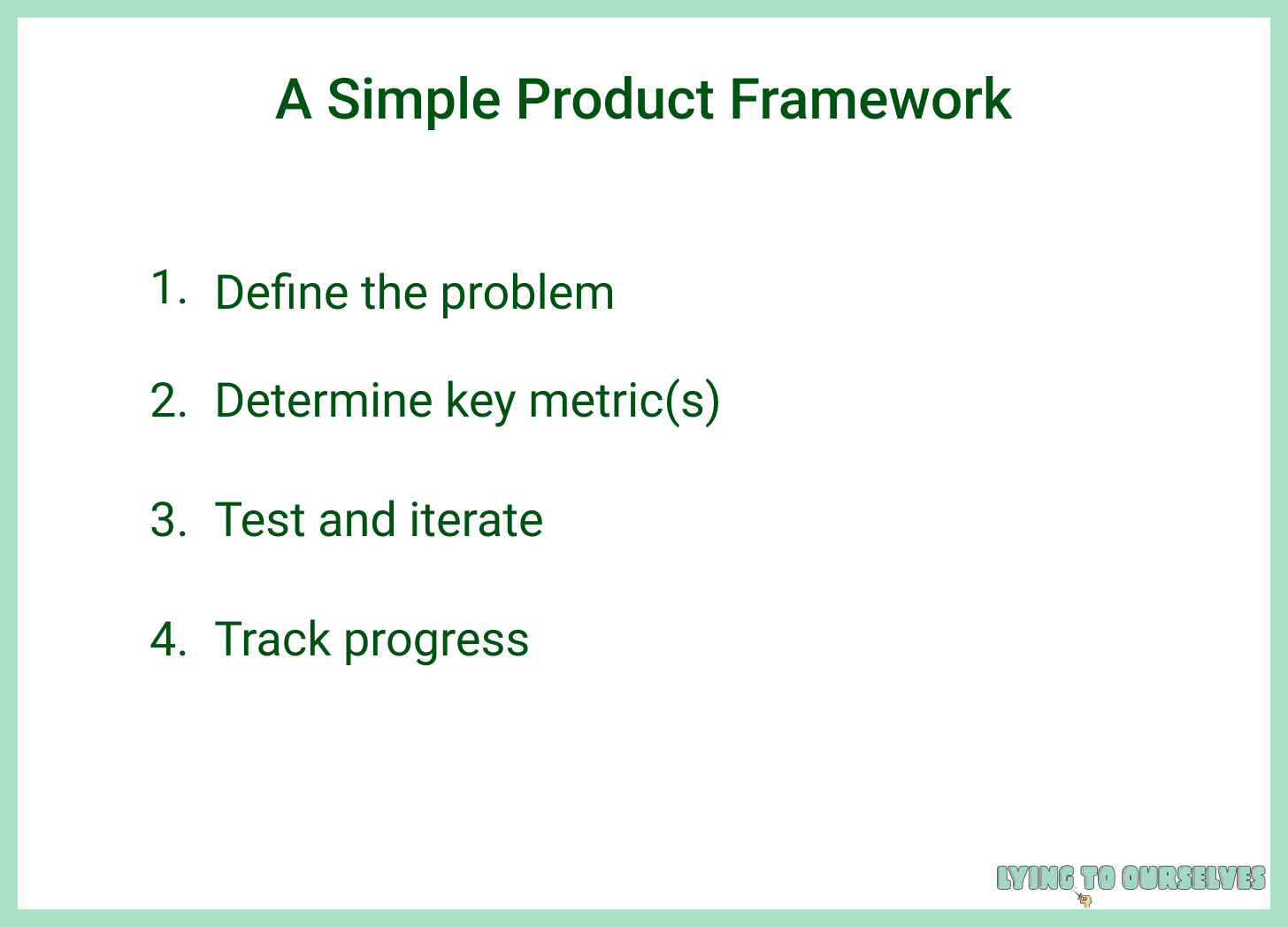 A Simple Product Framework

1. Define the problem

2. Determine key metric(s)

3. Test and iterate

4. Track progress

LYING TO OURSELVES